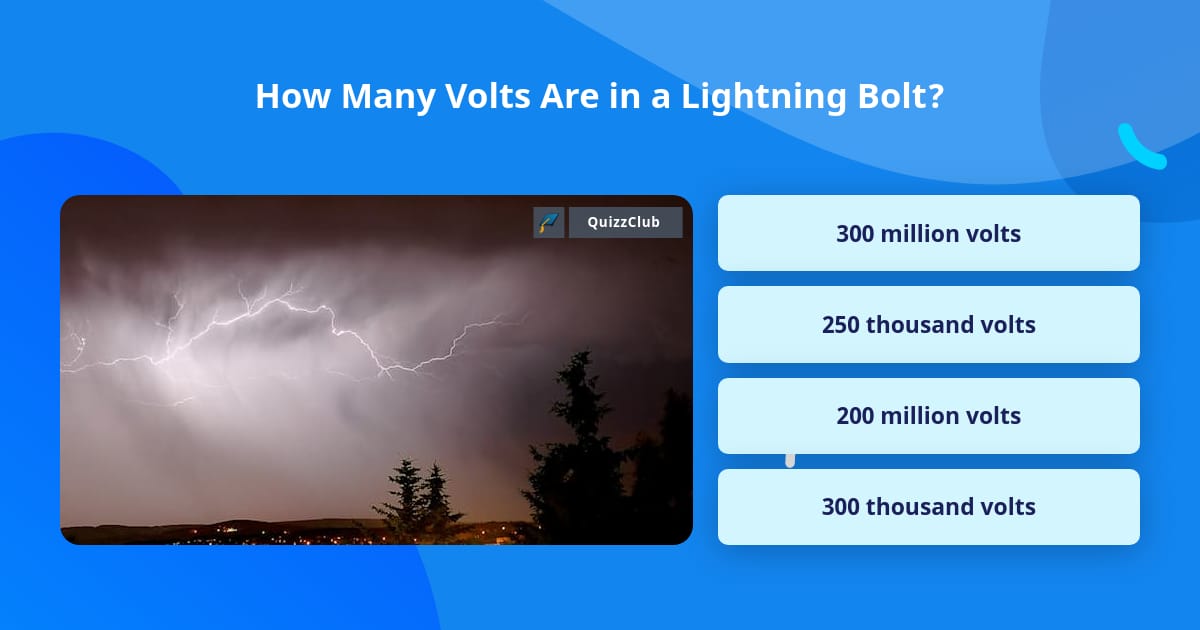 How Many Volts Are in a Lightning Bolt?

QuizzClub

300 million volts

250 thousand volts

200 million volts

300 thousand volts